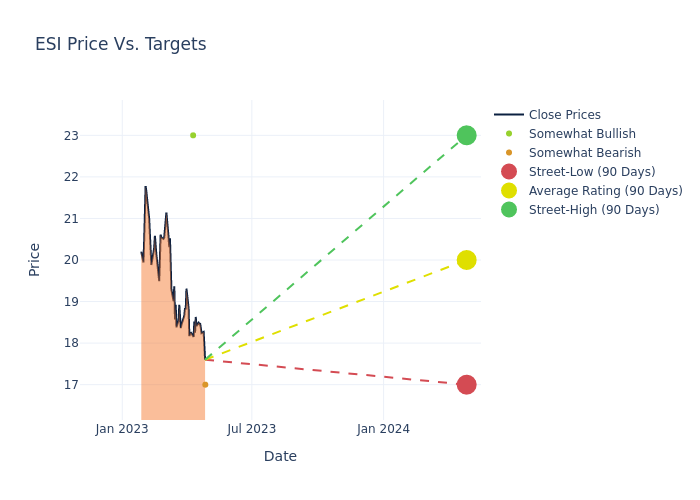 ESI Price Vs. Targets

Close Prices
Somewhat Bullish
Somewhat Bearish
Street-Low (90 Days)
Average Rating (90 Days)
Street-High (90 Days)

Price

23
22
21
20
19
18
17

Jan 2023
Jul 2023
Jan 2024

Date